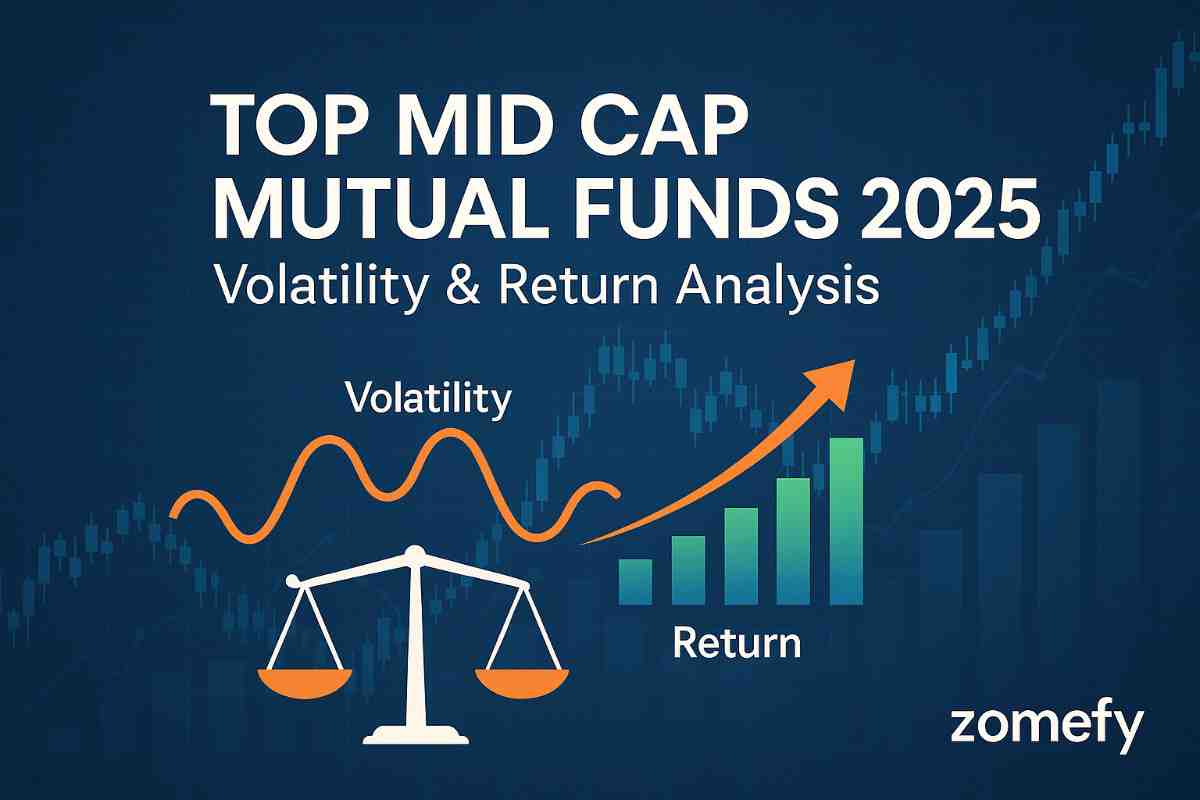 TOP MID CAP MUTUAL FUNDS 2025
Volatility & Return Analysis

Volatility

Return

zomefy